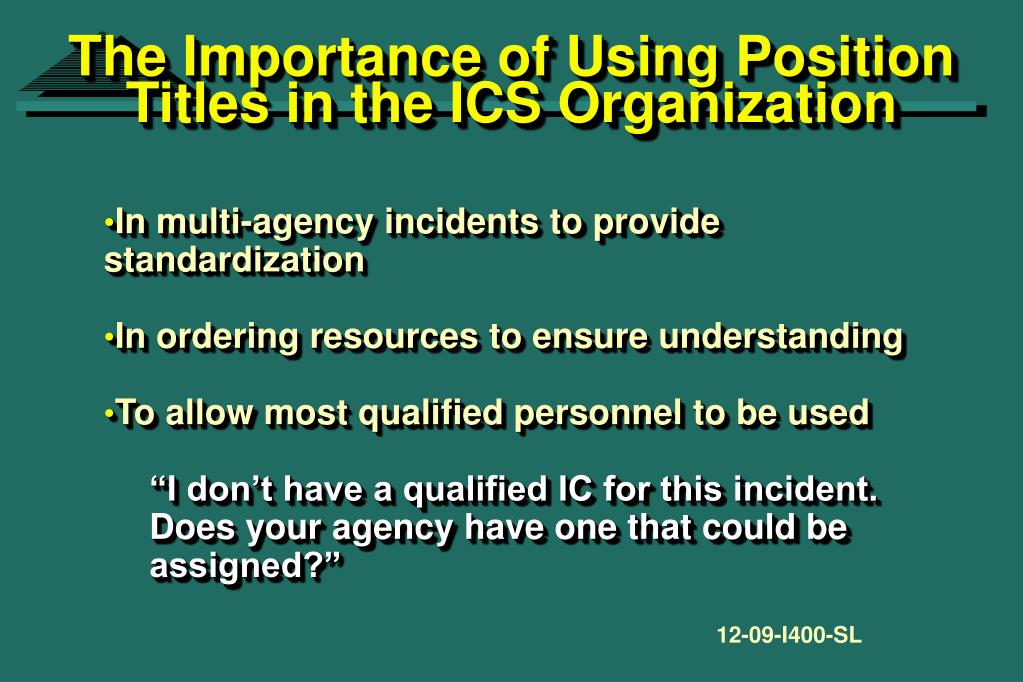 The Importance of Using Position Titles in the ICS Organization

•In multi-agency incidents to provide standardization

•In ordering resources to ensure understanding

•To allow most qualified personnel to be used

“I don’t have a qualified IC for this incident. Does your agency have one that could be assigned?”

12-09-I400-SL